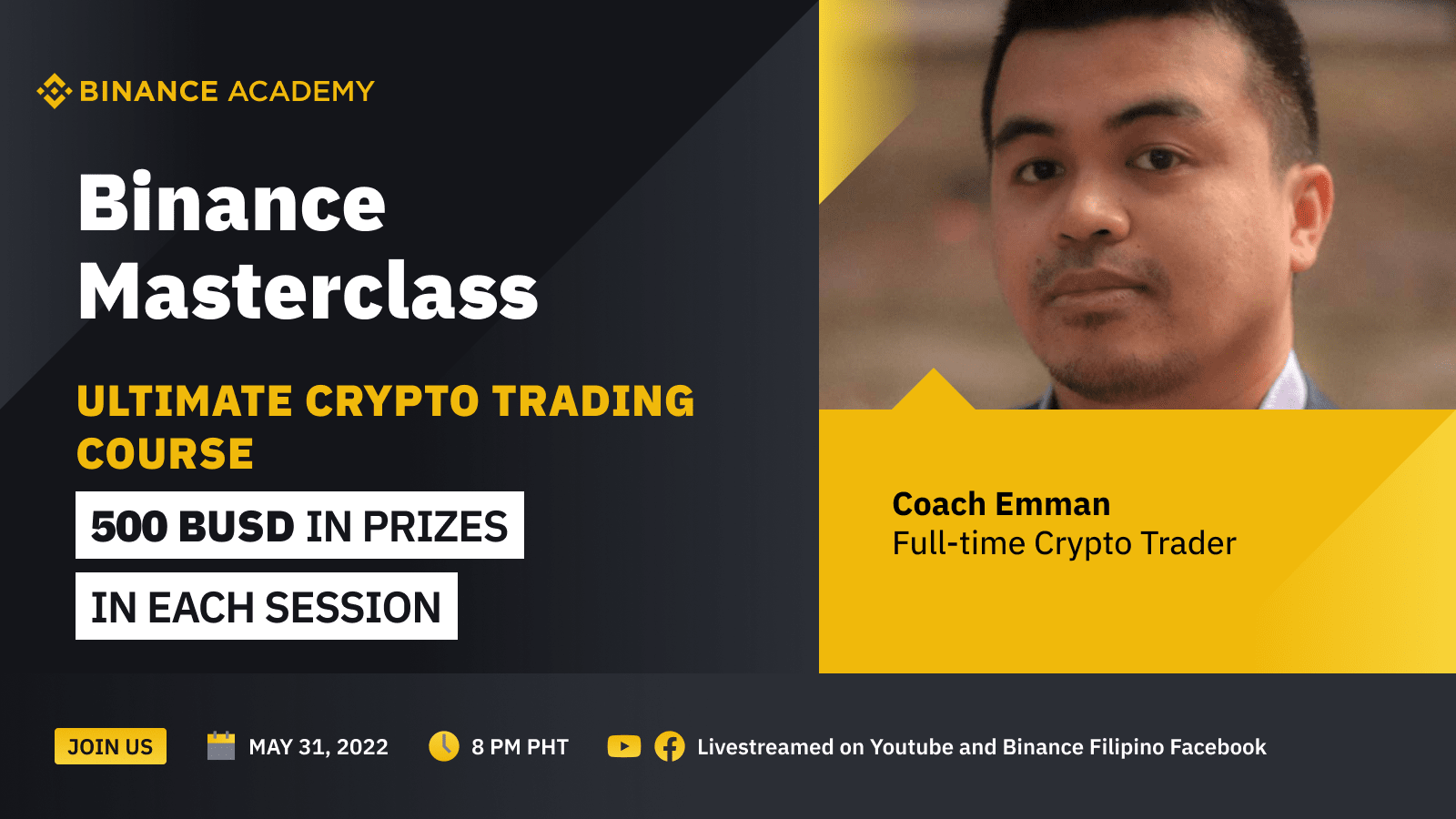 BINANCE ACADEMY

Binance Masterclass

ULTIMATE CRYPTO TRADING COURSE

500 BUSD IN PRIZES

IN EACH SESSION

Coach Emman
Full-time Crypto Trader

JOIN US MAY 31, 2022 8 PM PHT Livestreamed on Youtube and Binance Filipino Facebook